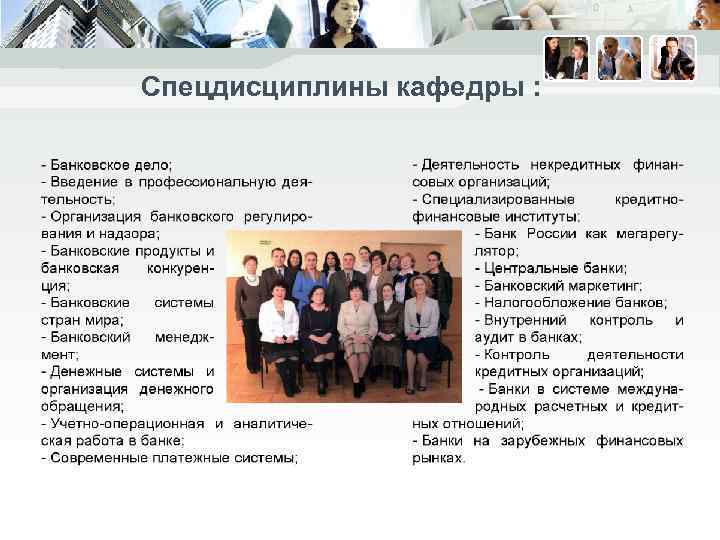 Спецдисциплины кафедры :

- Банковское дело;
- Введение в профессиональную деятельность;
- Организация банковского регулирования и надзора;
- Банковские продукты и банковская конкуренция;
- Банковские системы стран мира;
- Банковский менеджмент;
- Денежные системы и организация денежного обращения;
- Учетно-операционная и аналитическая работа в банке;
- Современные платежные системы;

- Деятельность некредитных финансовых организаций;
- Специализированные кредитно-финансовые институты;
- Банк России как мегарегулятор;
- Центральные банки;
- Банковский маркетинг;
- Налогообложение банков;
- Внутренний контроль и аудит в банках;
- Контроль деятельности кредитных организаций;
- Банки в системе международных расчетных и кредитных отношений;
- Банки на зарубежных финансовых рынках.